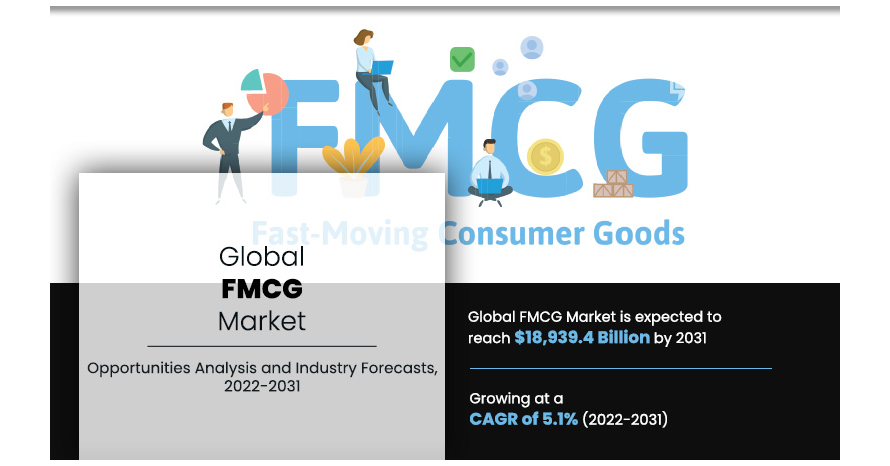 FMCG

Fast-Moving Consumer Goods

Global
FMCG
Market

Opportunities Analysis and Industry Forecasts, 2022-2031

Global FMCG Market is expected to reach $18,939.4 Billion by 2031

Growing at a CAGR of 5.1% (2022-2031)